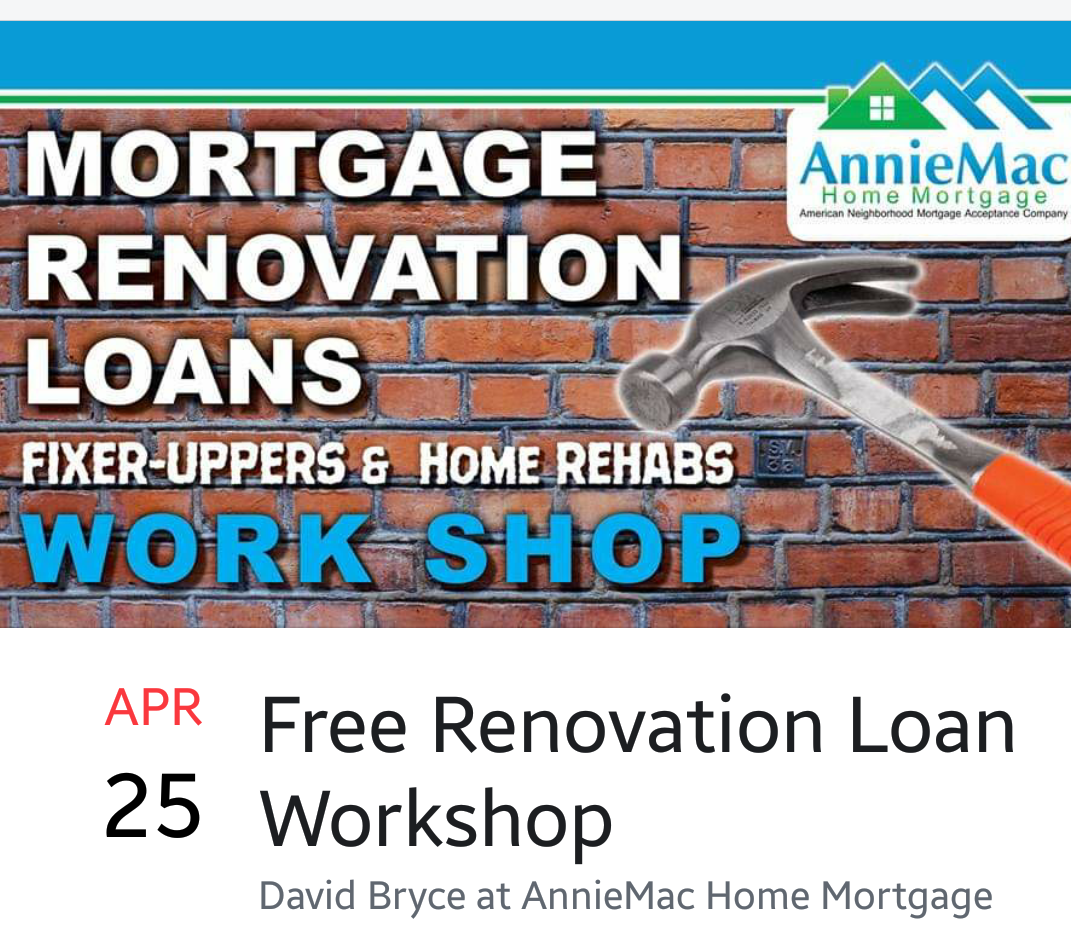 MORTGAGE RENOVATION LOANS

FIXER-UPPERS & HOME REHABS

WORK SHOP

AnnieMac
Home Mortgage
American Neighborhood Mortgage Acceptance Company

APR
25

Free Renovation Loan Workshop

David Bryce at AnnieMac Home Mortgage